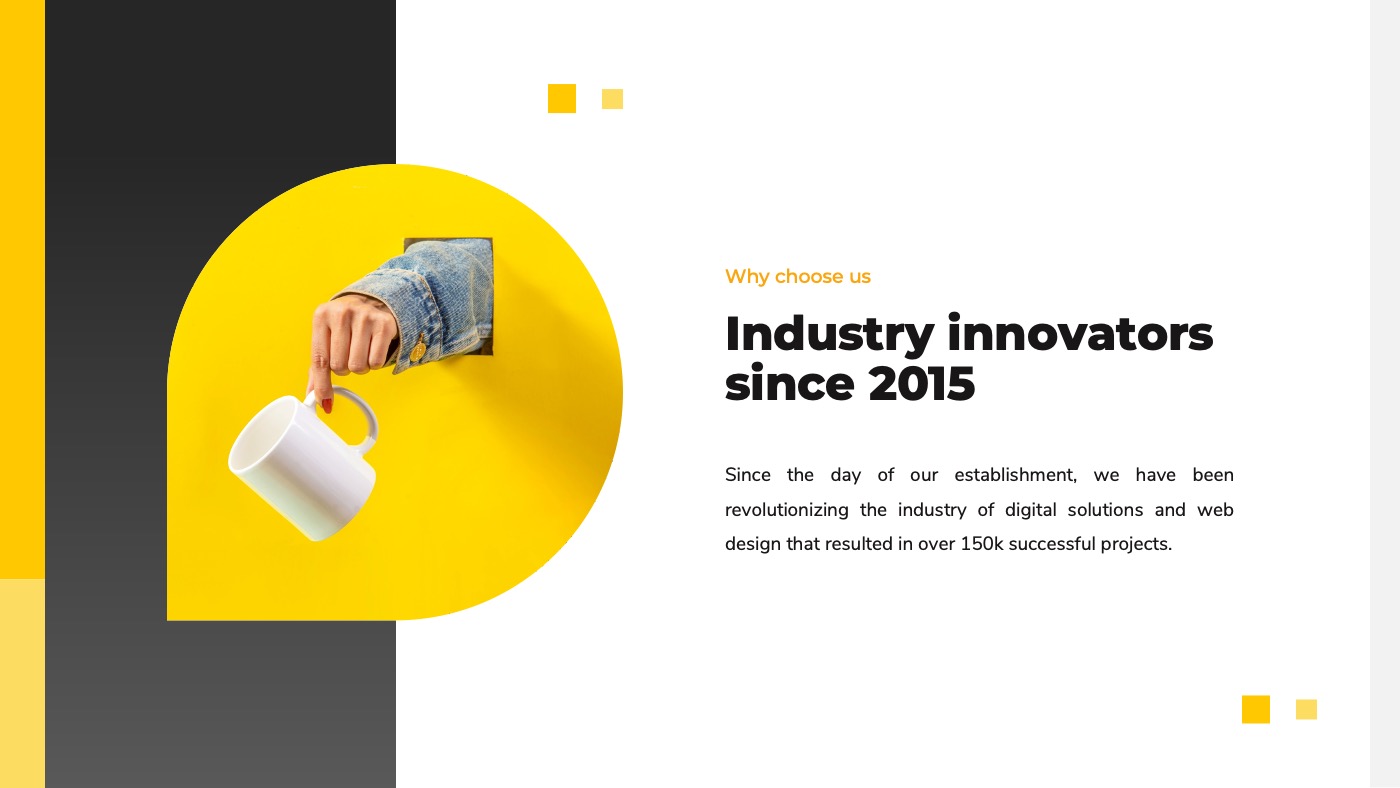 Why choose us

Industry innovators since 2015

Since the day of our establishment, we have been revolutionizing the industry of digital solutions and web design that resulted in over 150k successful projects.